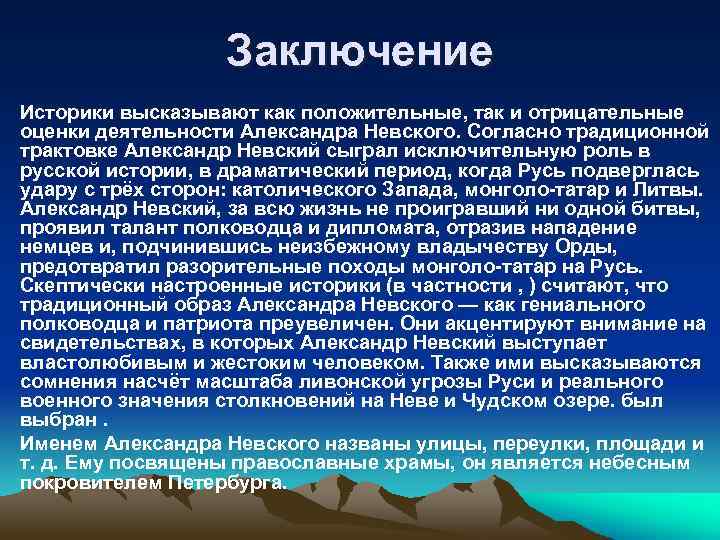 Заключение

Историки высказывают как положительные, так и отрицательные оценки деятельности Александра Невского. Согласно традиционной трактовке Александр Невский сыграл исключительную роль в русской истории, в драматический период, когда Русь подверглась удару с трёх сторон: католического Запада, монголо-татар и Литвы. Александр Невский, за всю жизнь не проигравший ни одной битвы, проявил талант полководца и дипломата, отразив нападение немцев и, подчинившись неизбежному владычеству Орды, предотвратил разорительные походы монголо-татар на Русь. Скептически настроенные историки (в частности , ) считают, что традиционный образ Александра Невского — как гениального полководца и патриота преувеличен. Они акцентируют внимание на свидетельствах, в которых Александр Невский выступает властолюбивым и жестоким человеком. Также ими высказываются сомнения насчёт масштаба ливонской угрозы Руси и реального военного значения столкновений на Неве и Чудском озере. был выбран .

Именем Александра Невского названы улицы, переулки, площади и т. д. Ему посвящены православные храмы, он является небесным покровителем Петербурга.